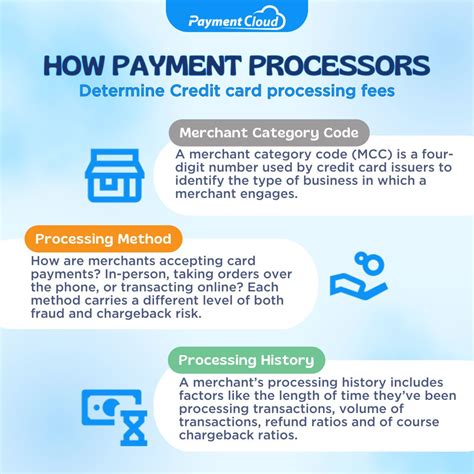 Payment Cloud

HOW PAYMENT PROCESSORS
Determine Credit card processing fees

Merchant Category Code
A merchant category code (MCC) is a four-digit number used by credit card issuers to identify the type of business in which a merchant engages.

Processing Method
How are merchants accepting card payments? In-person, taking orders over the phone, or transacting online? Each method carries a different level of both fraud and chargeback risk.

Processing History
A merchant's processing history includes factors like the length of time they've been processing transactions, volume of transactions, refund ratios and of course chargeback ratios.